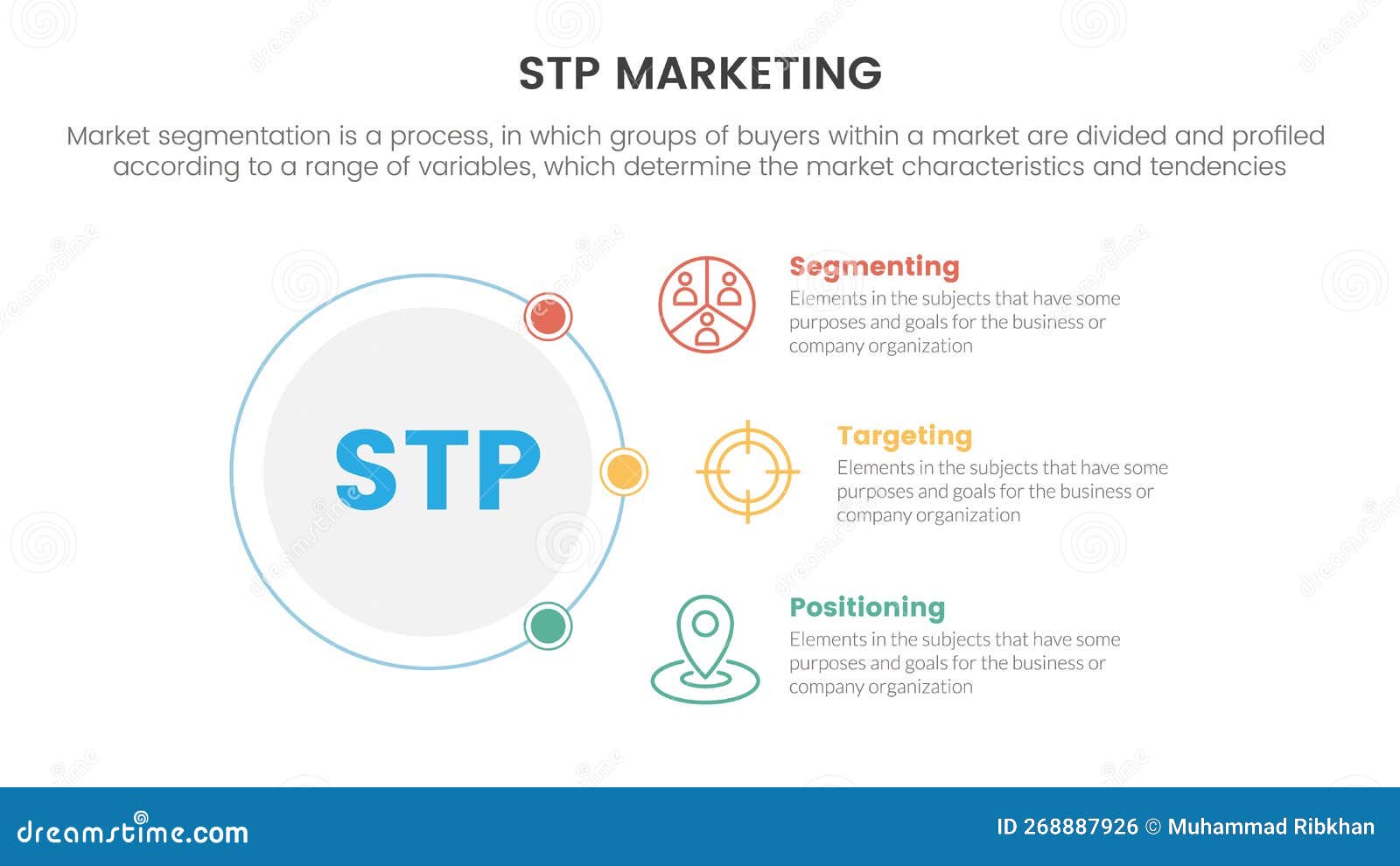 STP MARKETING

Market segmentation is a process, in which groups of buyers within a market are divided and profiled according to a range of variables, which determine the market characteristics and tendencies

STP

Segmenting
Elements in the subjects that have some purposes and goals for the business or company organization

Targeting
Elements in the subjects that have some purposes and goals for the business or company organization

Positioning
Elements in the subjects that have some purposes and goals for the business or company organization

dreamstime.com

ID 268887926 © Muhammad Ribkhan